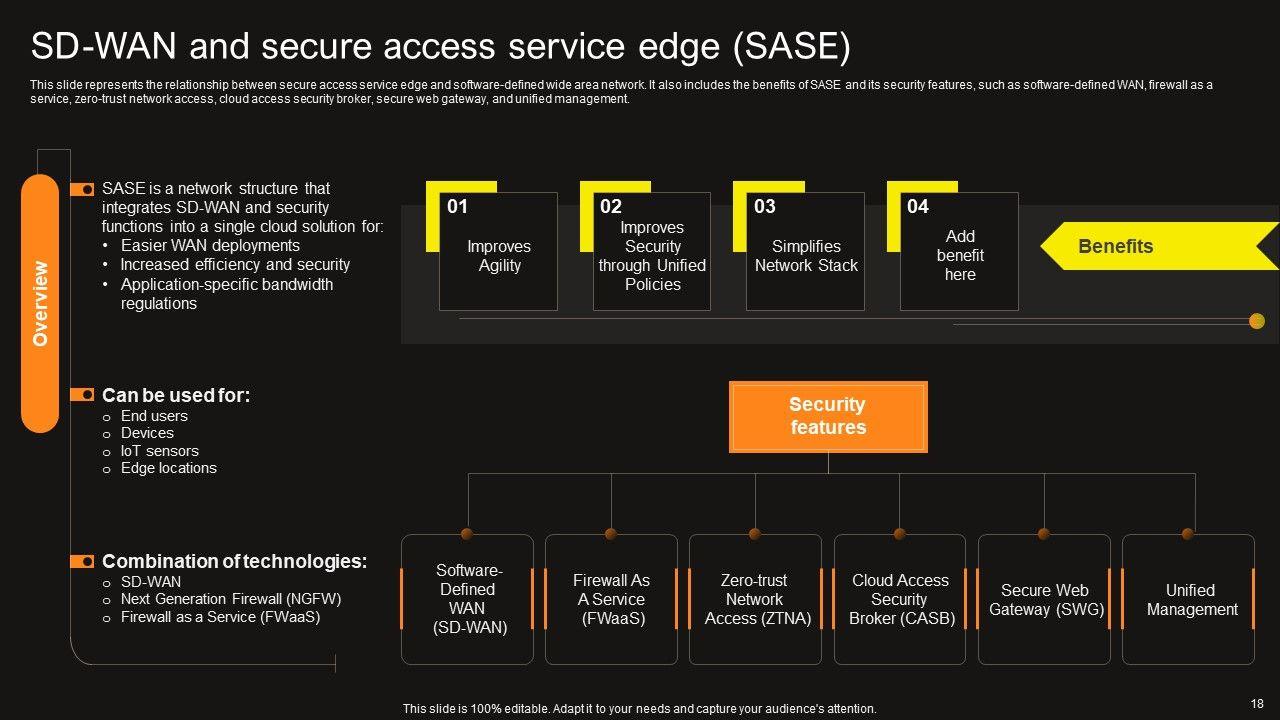 SD-WAN and secure access service edge (SASE)

This slide represents the relationship between secure access service edge and software-defined wide area network. It also includes the benefits of SASE and its security features, such as software-defined WAN, firewall as a service, zero-trust network access, cloud access security broker, secure web gateway, and unified management.

Overview

SASE is a network structure that integrates SD-WAN and security functions into a single cloud solution for:
• Easier WAN deployments
• Increased efficiency and security
• Application-specific bandwidth regulations

Can be used for:
o End users
o Devices
o IoT sensors
o Edge locations

Combination of technologies:
o SD-WAN
o Next Generation Firewall (NGFW)
o Firewall as a Service (FWaaS)

01 Improves Agility

02 Improves Security through Unified Policies

03 Simplifies Network Stack

04 Add benefit here

Benefits

Security features

Software-Defined WAN (SD-WAN)

Firewall As A Service (FWaaS)

Zero-trust Network Access (ZTNA)

Cloud Access Security Broker (CASB)

Secure Web Gateway (SWG)

Unified Management

This slide is 100% editable. Adapt it to your needs and capture your audience's attention.

18